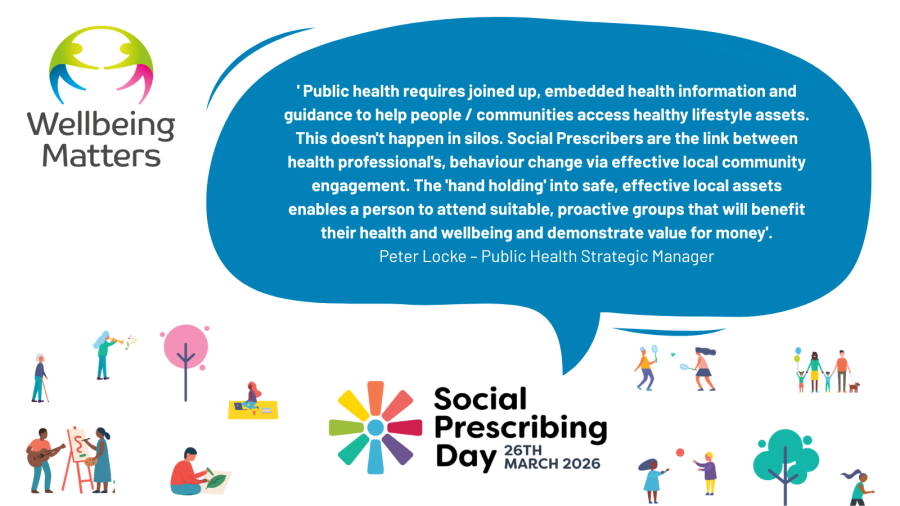 Wellbeing Matters

' Public health requires joined up, embedded health information and guidance to help people / communities access healthy lifestyle assets. This doesn't happen in silos. Social Prescribers are the link between health professional's, behaviour change via effective local community engagement. The 'hand holding' into safe, effective local assets enables a person to attend suitable, proactive groups that will benefit their health and wellbeing and demonstrate value for money'.
Peter Locke – Public Health Strategic Manager

Social Prescribing Day 26TH MARCH 2026